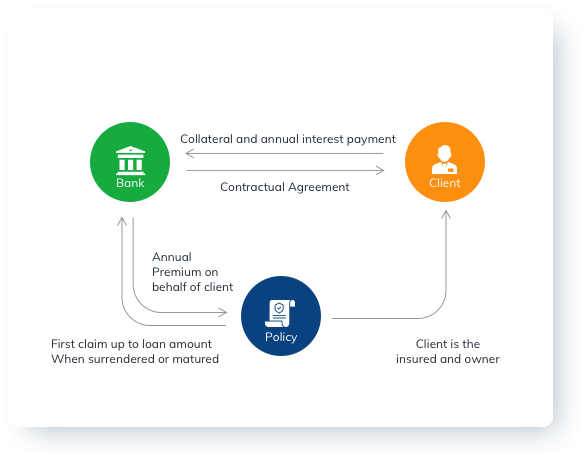 Bank

Collateral and annual interest payment

Contractual Agreement

Client

Annual Premium on behalf of client

Policy

First claim up to loan amount
When surrendered or matured

Client is the insured and owner